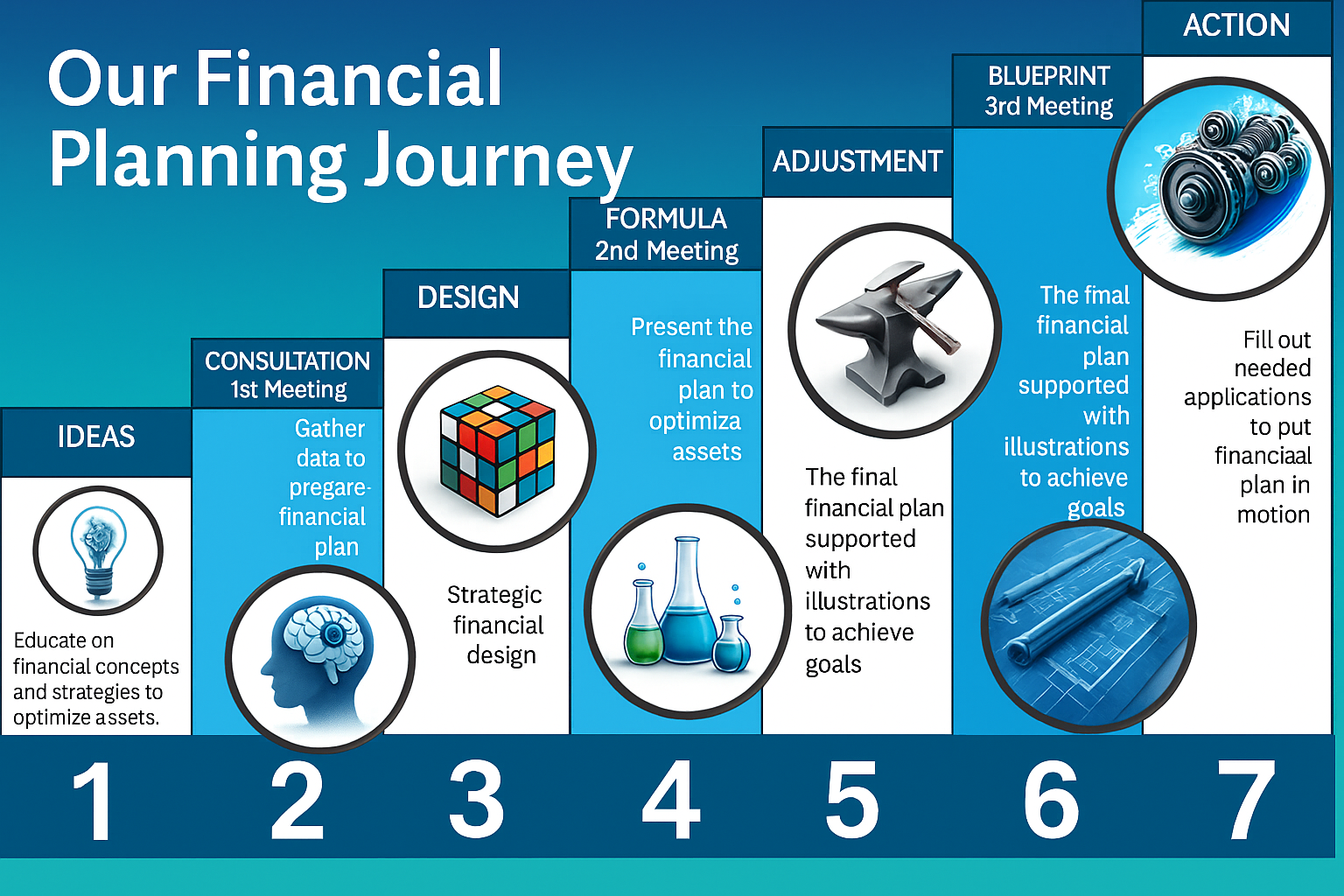 Our Financial Planning Journey

IDEAS

Educate on financial concepts and strategies to optimize assets.

CONSULTATION
1st Meeting

Gather data to pregare-financial plan

DESIGN

Strategic financial design

FORMULA
2nd Meeting

Present the financial plan to optimiza assets

ADJUSTMENT

The final financial plan supported with illustrations to achieve goals

BLUEPRINT
3rd Meeting

The fimal financial plan supported with illustrations to achieve goals

ACTION

Fill out needed applications to put financiaal plan in motion

1 2 3 4 5 6 7